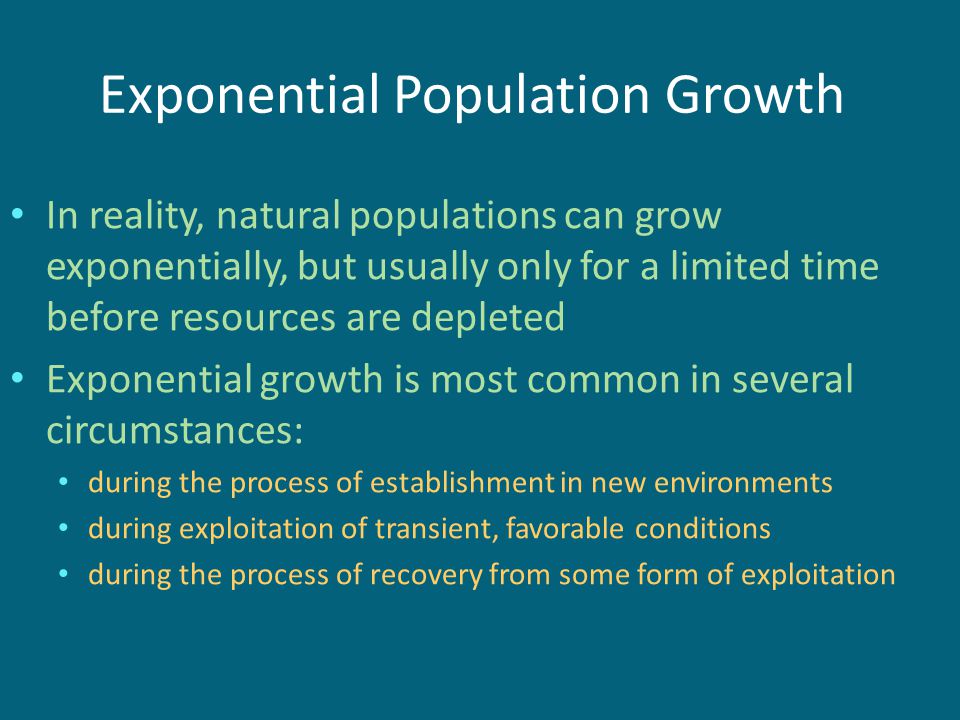 Exponential Population Growth

• In reality, natural populations can grow exponentially, but usually only for a limited time before resources are depleted

• Exponential growth is most common in several circumstances:
  • during the process of establishment in new environments
  • during exploitation of transient, favorable conditions
  • during the process of recovery from some form of exploitation